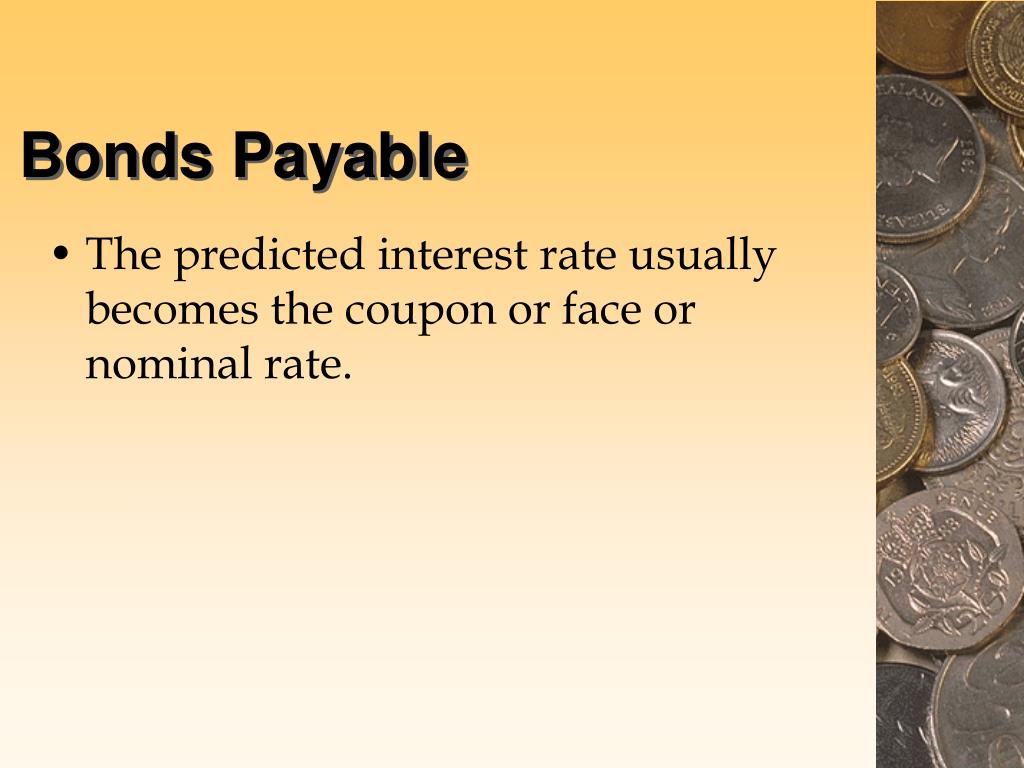 Bonds Payable

• The predicted interest rate usually becomes the coupon or face or nominal rate.